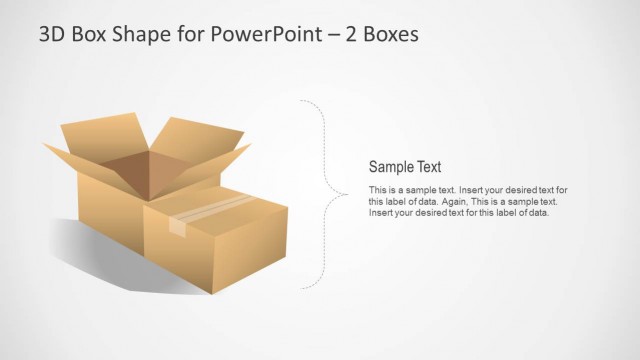 3D Box Shape for PowerPoint – 2 Boxes

Sample Text

This is a sample text. Insert your desired text for this label of data. Again, This is a sample text. Insert your desired text for this label of data.